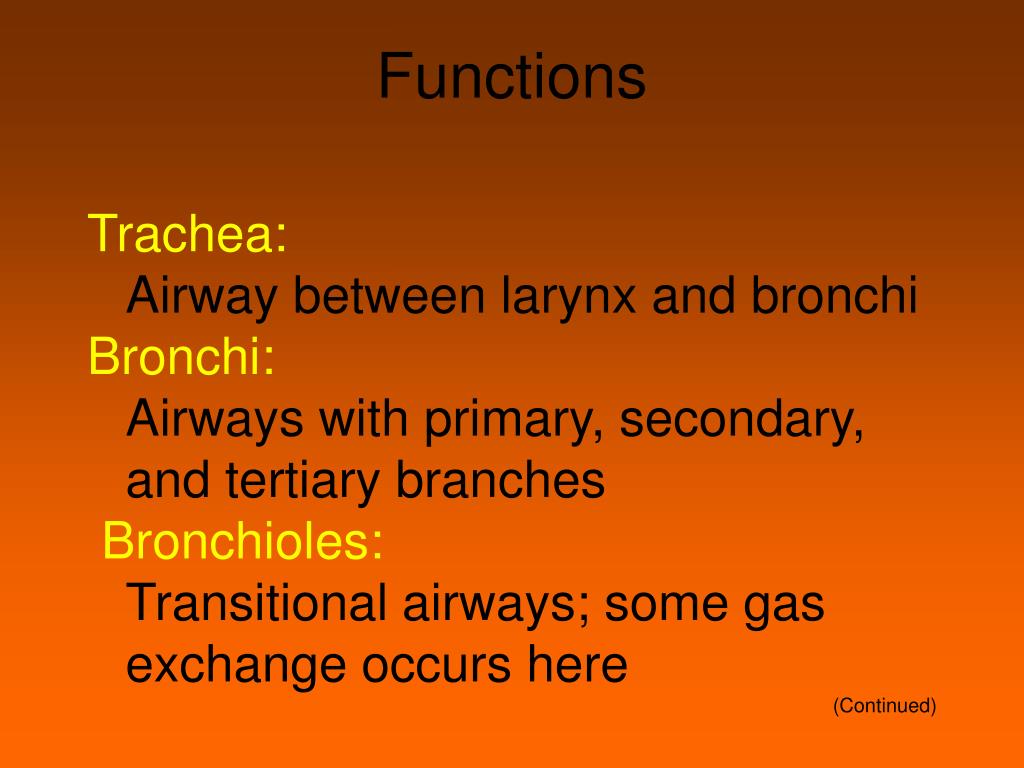 Functions

Trachea:
Airway between larynx and bronchi
Bronchi:
Airways with primary, secondary, and tertiary branches
Bronchioles:
Transitional airways; some gas exchange occurs here

(Continued)